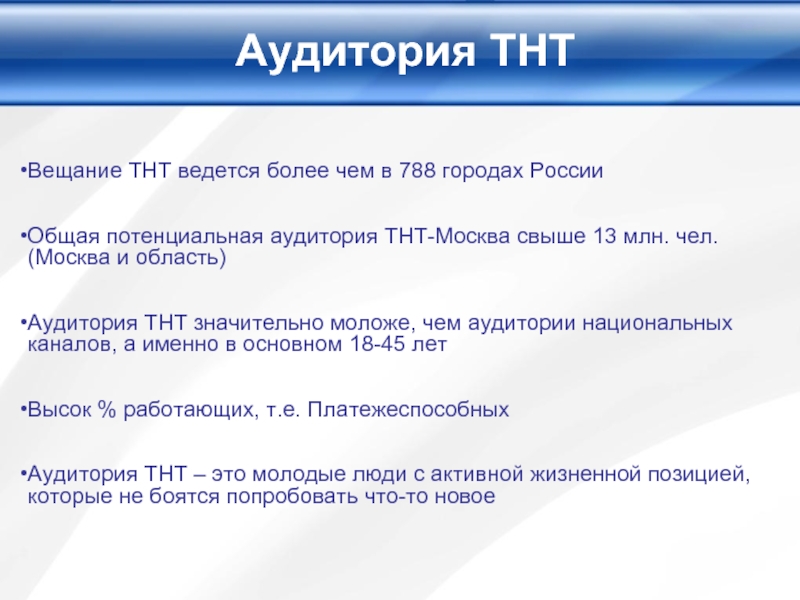 Аудитория ТНТ

•Вещание ТНТ ведется более чем в 788 городах России

•Общая потенциальная аудитория ТНТ-Москва свыше 13 млн. чел. (Москва и область)

•Аудитория ТНТ значительно моложе, чем аудитории национальных каналов, а именно в основном 18-45 лет

•Высок % работающих, т.е. Платежеспособных

•Аудитория ТНТ – это молодые люди с активной жизненной позицией, которые не боятся попробовать что-то новое